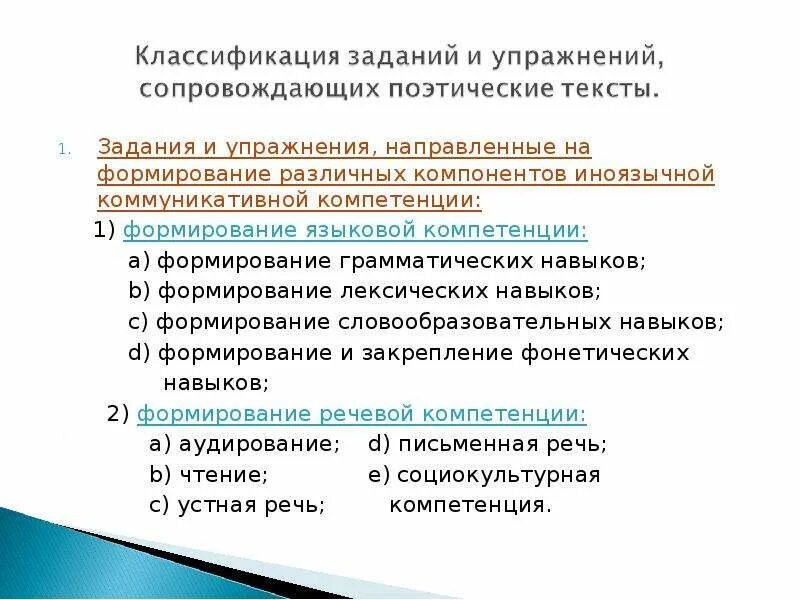 Классификация заданий и упражнений, сопровождающих поэтические тексты.

1. Задания и упражнения, направленные на формирование различных компонентов иноязычной коммуникативной компетенции:

1) формирование языковой компетенции:

a) формирование грамматических навыков;

b) формирование лексических навыков;

c) формирование словообразовательных навыков;

d) формирование и закрепление фонетических навыков;

2) формирование речевой компетенции:

a) аудирование;

b) чтение;

c) устная речь;

d) письменная речь;

e) социокультурная компетенция.